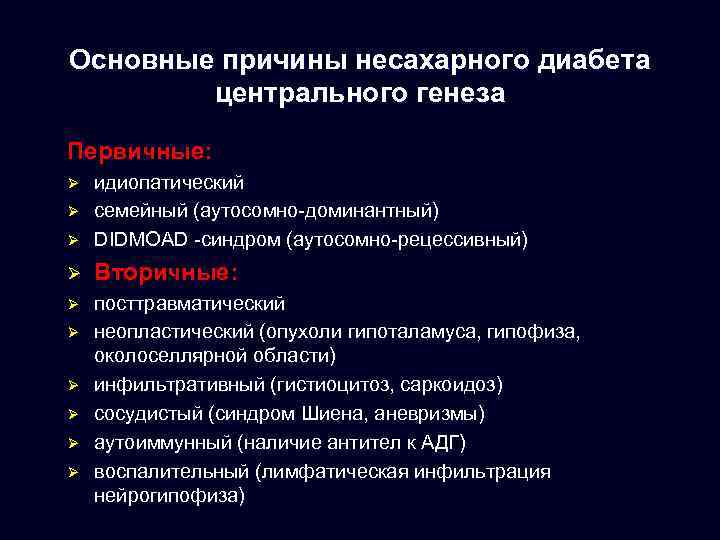 Основные причины несахарного диабета центрального генеза

Первичные:
➢ идиопатический
➢ семейный (аутосомно-доминантный)
➢ DIDMOAD -синдром (аутосомно-рецессивный)
➢ Вторичные:
➢ посттравматический
➢ неопластический (опухоли гипоталамуса, гипофиза, околоселлярной области)
➢ инфильтративный (гистиоцитоз, саркоидоз)
➢ сосудистый (синдром Шиена, аневризмы)
➢ аутоиммунный (наличие антител к АДГ)
➢ воспалительный (лимфатическая инфильтрация нейрогипофиза)